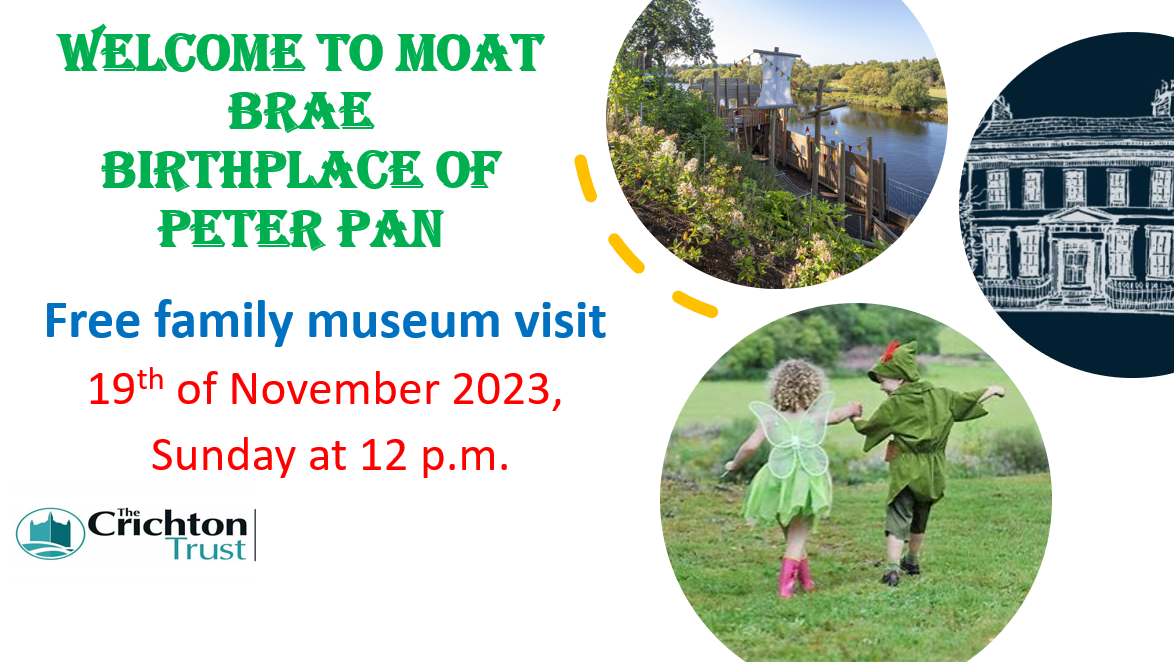 WELCOME TO MOAT BRAE
BIRTHPLACE OF PETER PAN

Free family museum visit

19$^{th}$ of November 2023, Sunday at 12 p.m.

The Crichton Trust